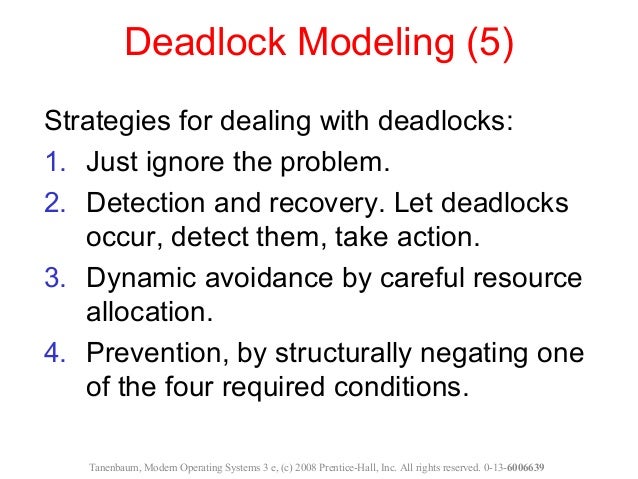 Deadlock Modeling (5)

Strategies for dealing with deadlocks:

1. Just ignore the problem.
2. Detection and recovery. Let deadlocks occur, detect them, take action.
3. Dynamic avoidance by careful resource allocation.
4. Prevention, by structurally negating one of the four required conditions.

Tanenbaum, Modern Operating Systems 3 e, (c) 2008 Prentice-Hall, Inc. All rights reserved. 0-13-6006639